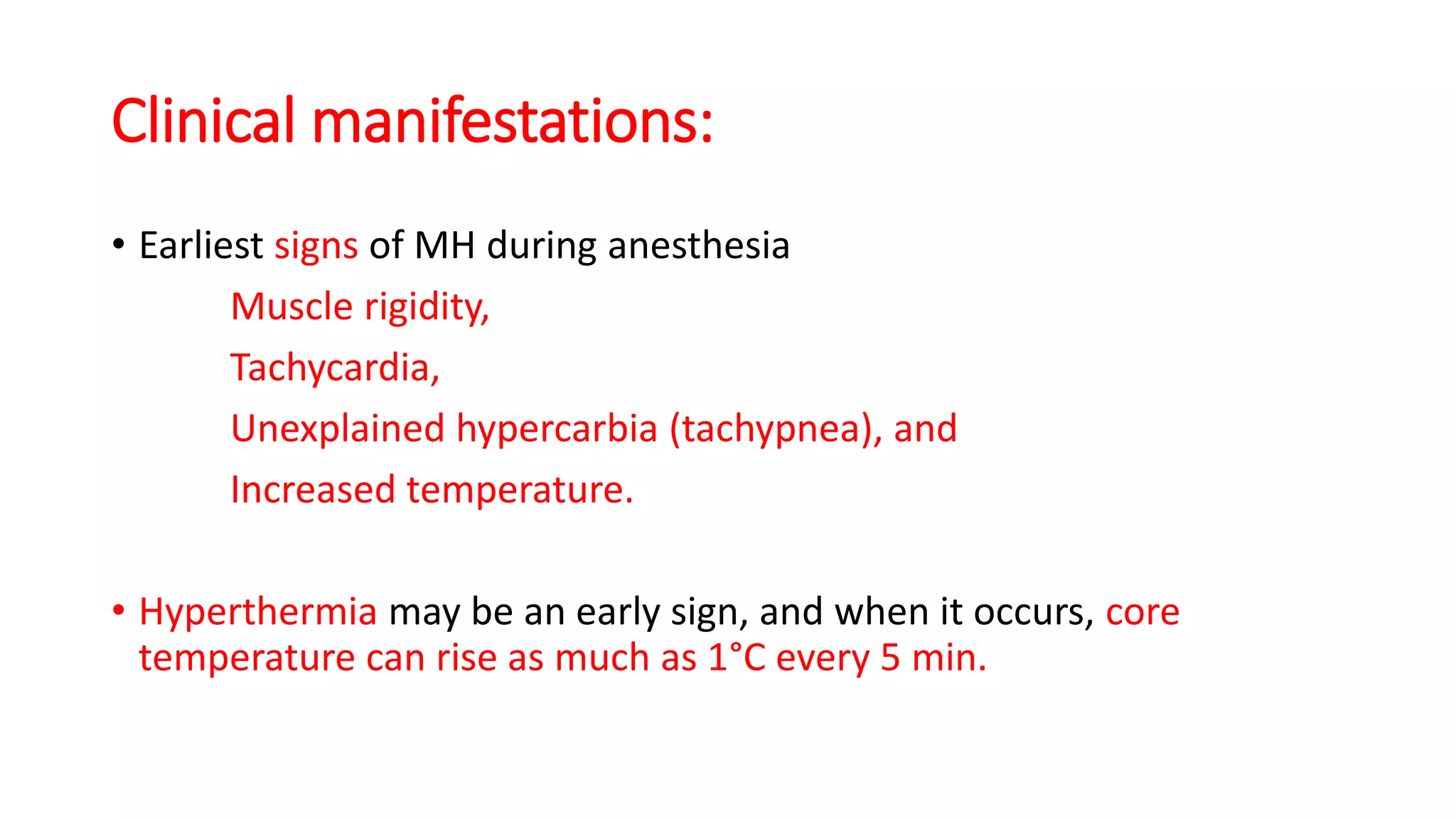 Clinical manifestations:

• Earliest signs of MH during anesthesia

Muscle rigidity,

Tachycardia,

Unexplained hypercarbia (tachypnea), and

Increased temperature.

• Hyperthermia may be an early sign, and when it occurs, core temperature can rise as much as 1°C every 5 min.